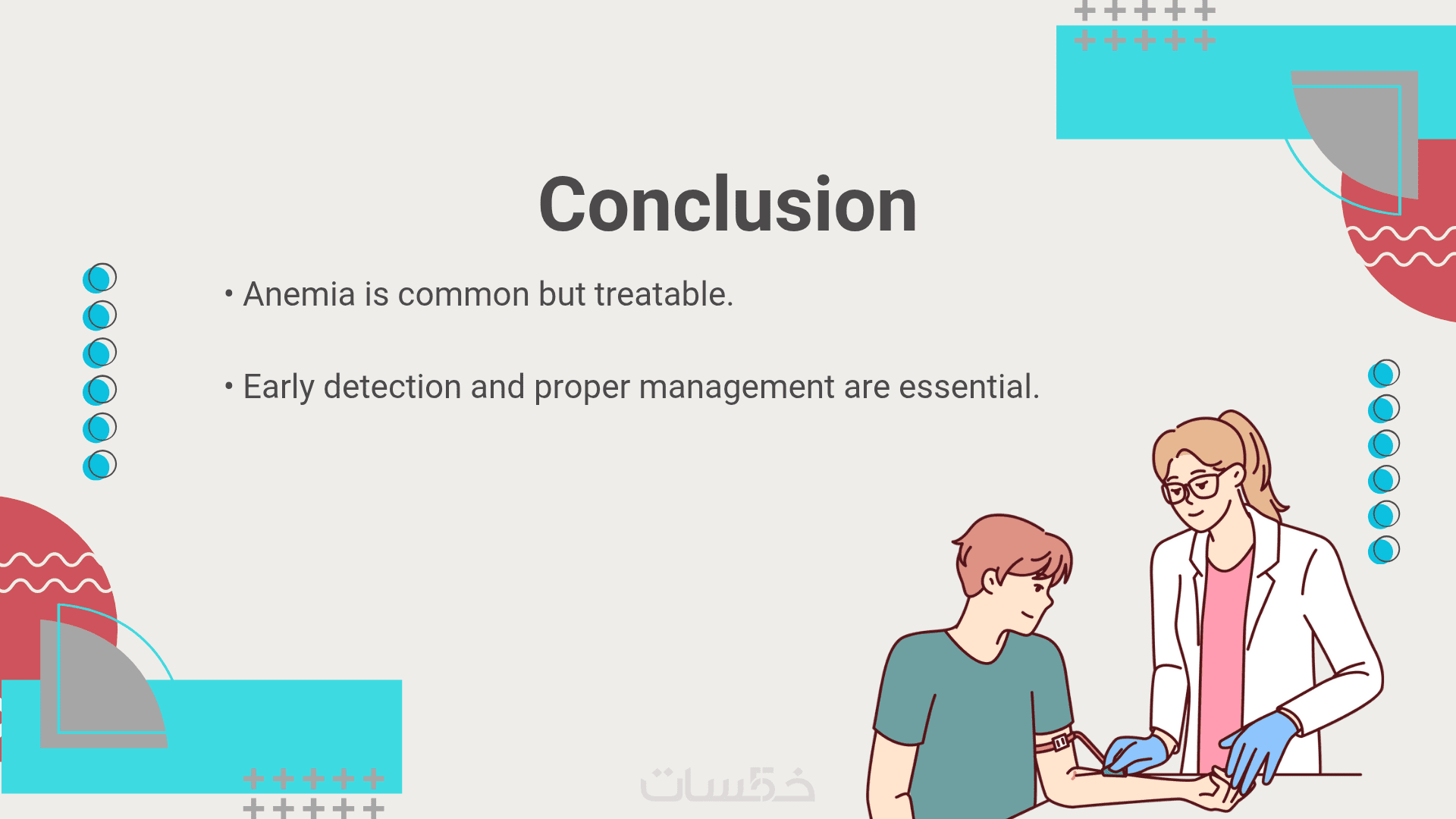 Conclusion

• Anemia is common but treatable.

• Early detection and proper management are essential.

خمسات